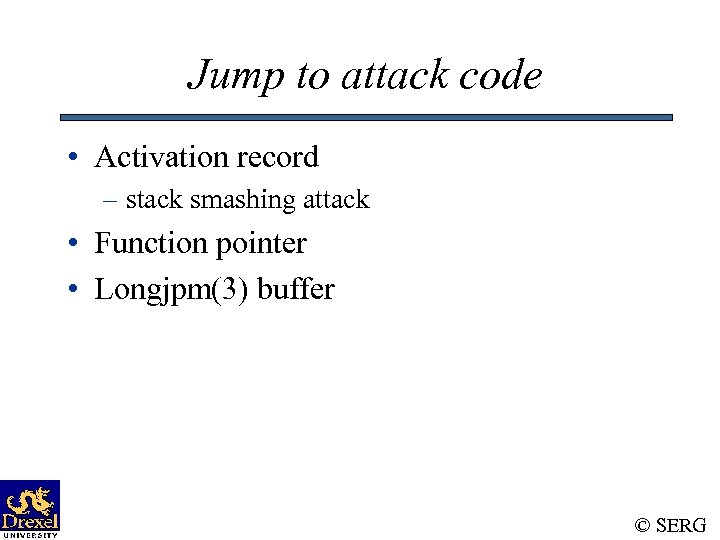 Jump to attack code

• Activation record
  – stack smashing attack
• Function pointer
• Longjpm(3) buffer

Drexel UNIVERSITY

© SERG